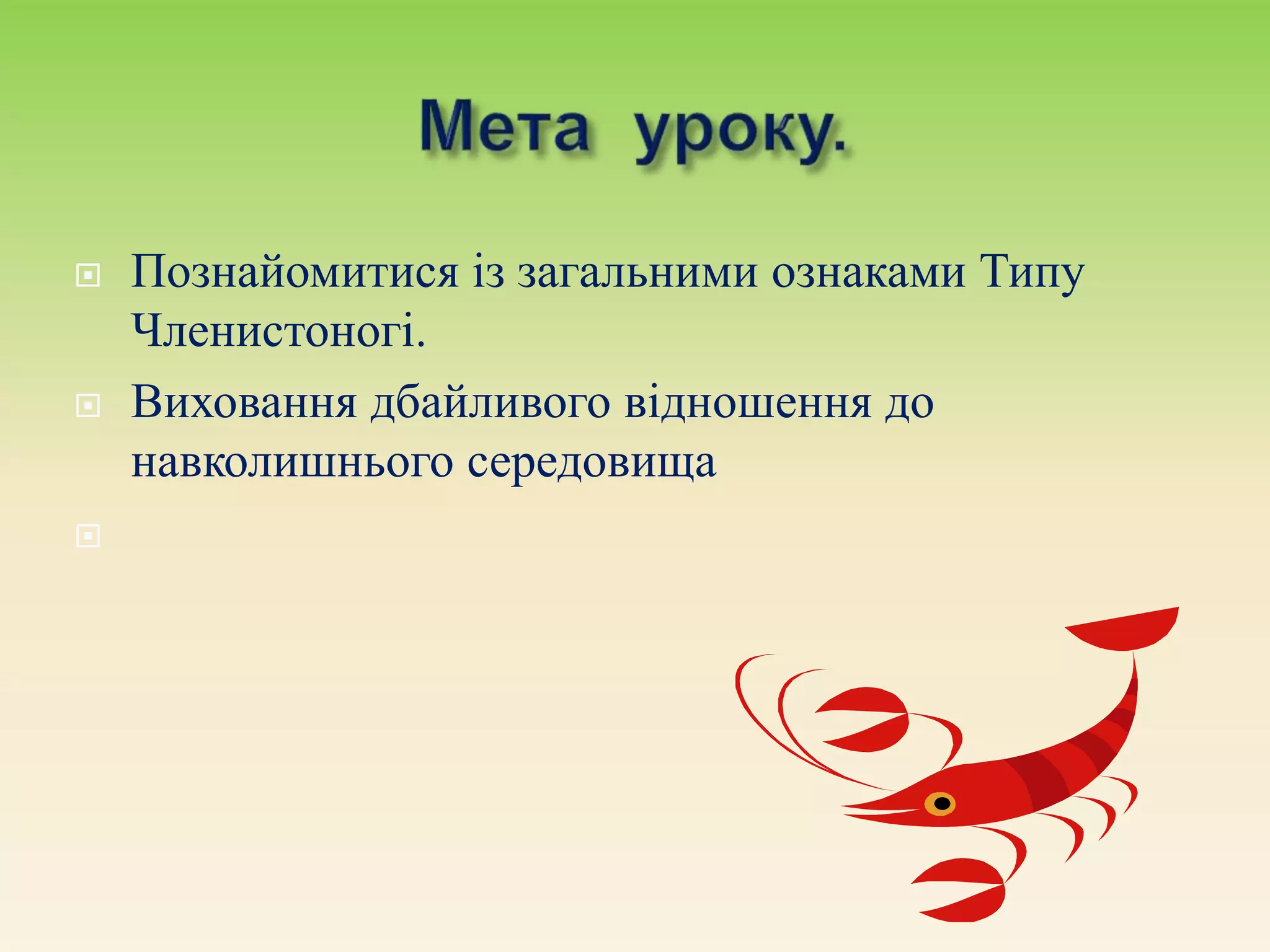 Мета уроку.

Познайомитися із загальними ознаками Типу Членистоногі.

Виховання дбайливого відношення до навколишнього середовища